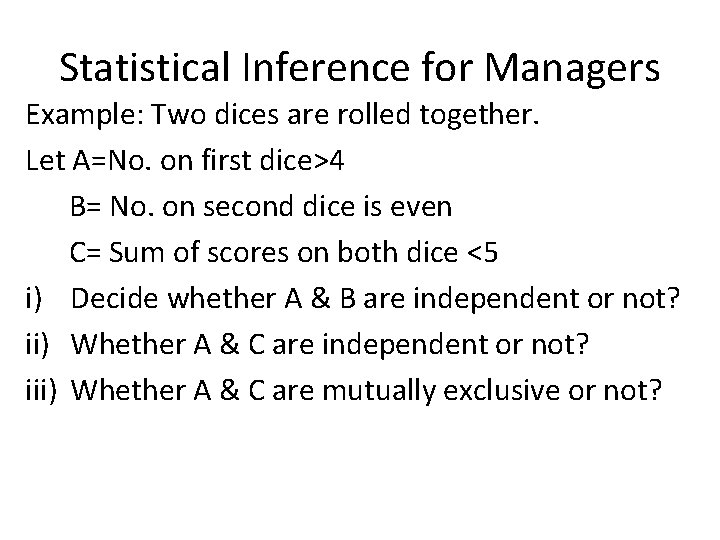 Statistical Inference for Managers

Example: Two dices are rolled together.

Let A=No. on first dice>4

B= No. on second dice is even

C= Sum of scores on both dice <5

i) Decide whether A & B are independent or not?

ii) Whether A & C are independent or not?

iii) Whether A & C are mutually exclusive or not?